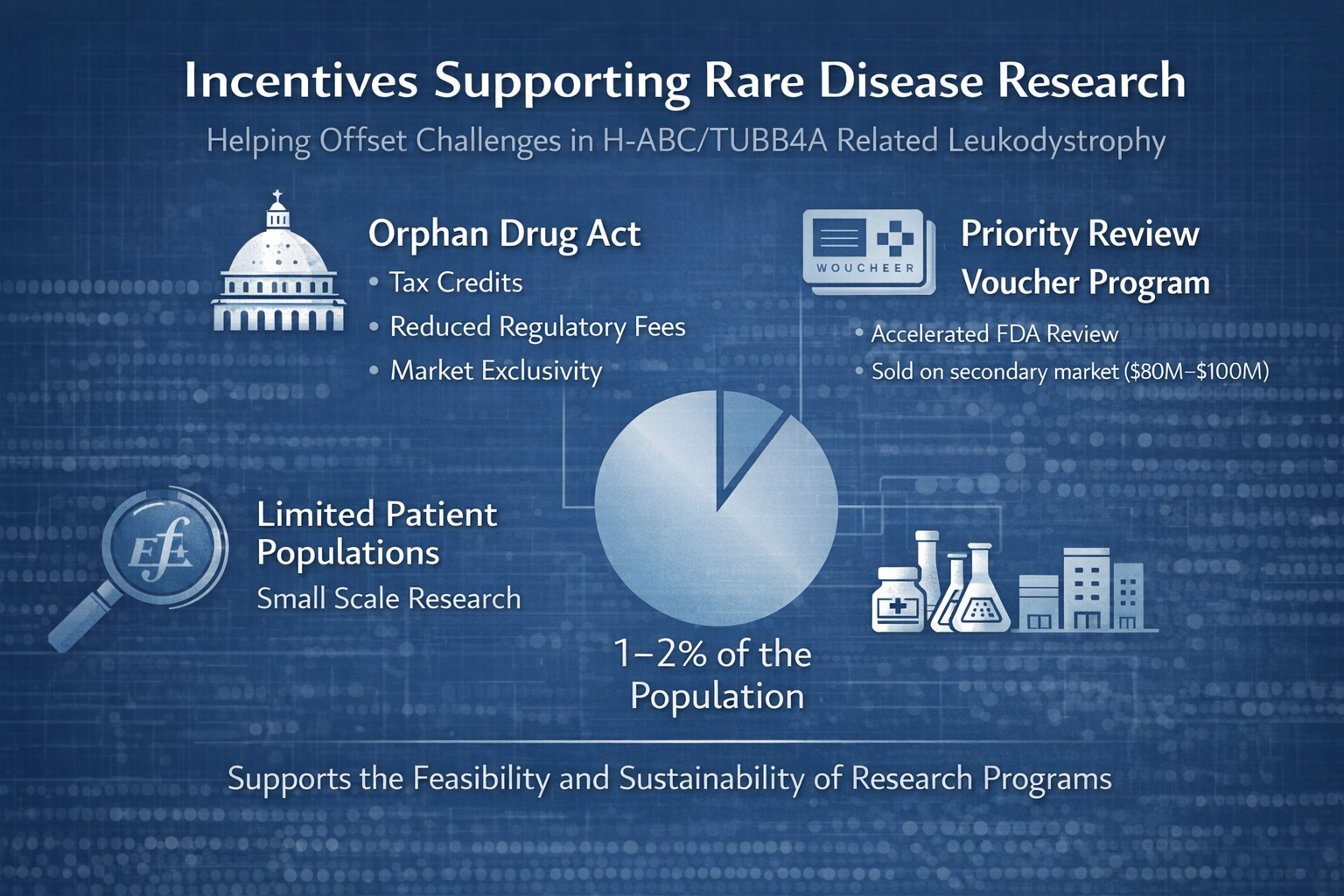 Incentives Supporting Rare Disease Research

Helping Offset Challenges in H-ABC/TUBB4A Related Leukodystrophy

Orphan Drug Act

• Tax Credits
• Reduced Regulatory Fees
• Market Exclusivity

WOUCHEER

Priority Review Voucher Program

• Accelerated FDA Review
• Sold on secondary market ($80M–$100M)

Ef

Limited Patient Populations

Small Scale Research

1–2% of the Population

Supports the Feasibility and Sustainability of Research Programs